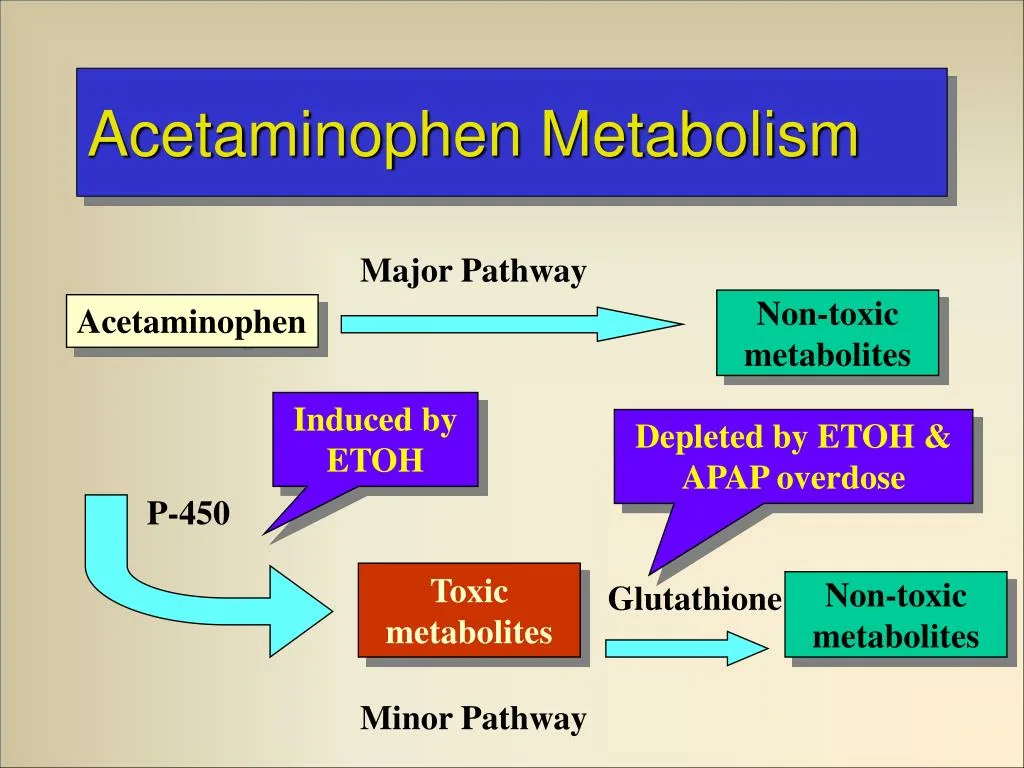 Acetaminophen Metabolism

Major Pathway

Acetaminophen

Non-toxic metabolites

Induced by ETOH

Depleted by ETOH & APAP overdose

P-450

Toxic metabolites

Glutathione

Non-toxic metabolites

Minor Pathway